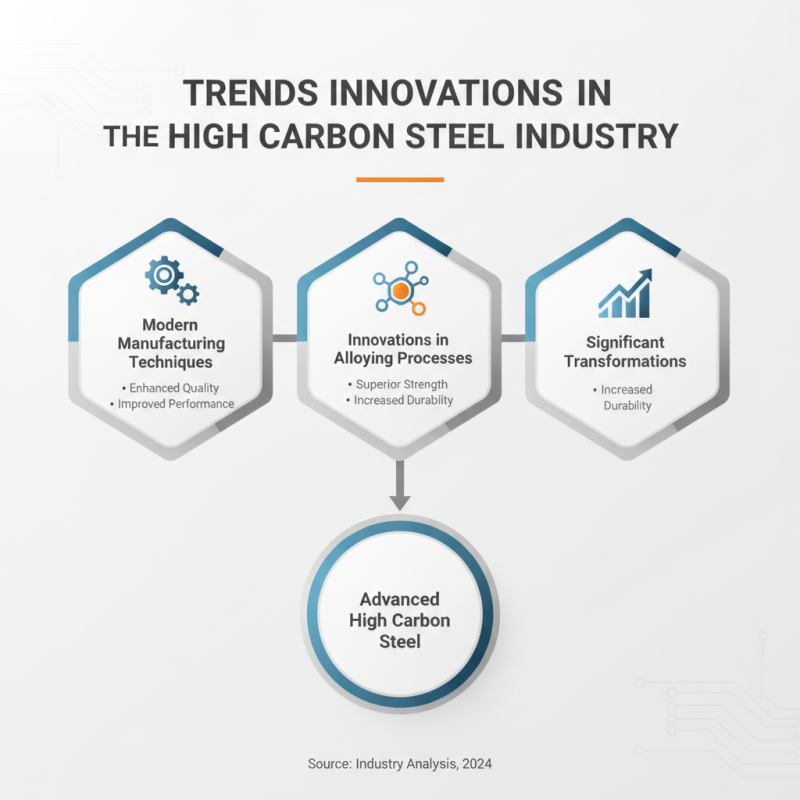 TRENDS INNOVATIONS IN THE HIGH CARBON STEEL INDUSTRY

Modern Manufacturing Techniques

• Enhanced Quality
• Improved Performance

Innovations in Alloying Processes

• Superior Strength
• Increased Durability

Significant Transformations

• Increased Durability

Advanced High Carbon Steel

Source: Industry Analysis, 2024